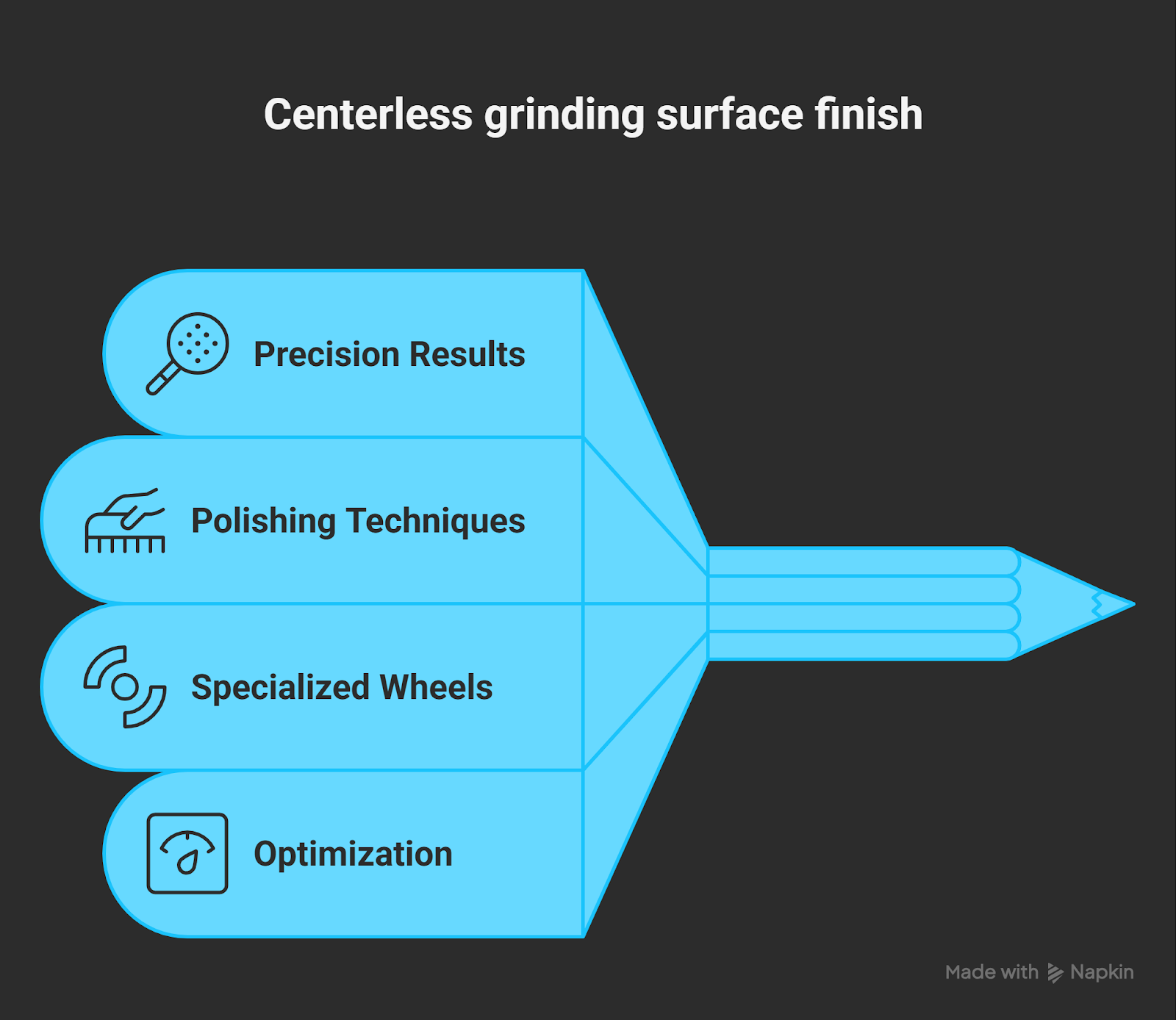 Centerless grinding surface finish

Precision Results

Polishing Techniques

Specialized Wheels

Optimization

Made with Napkin